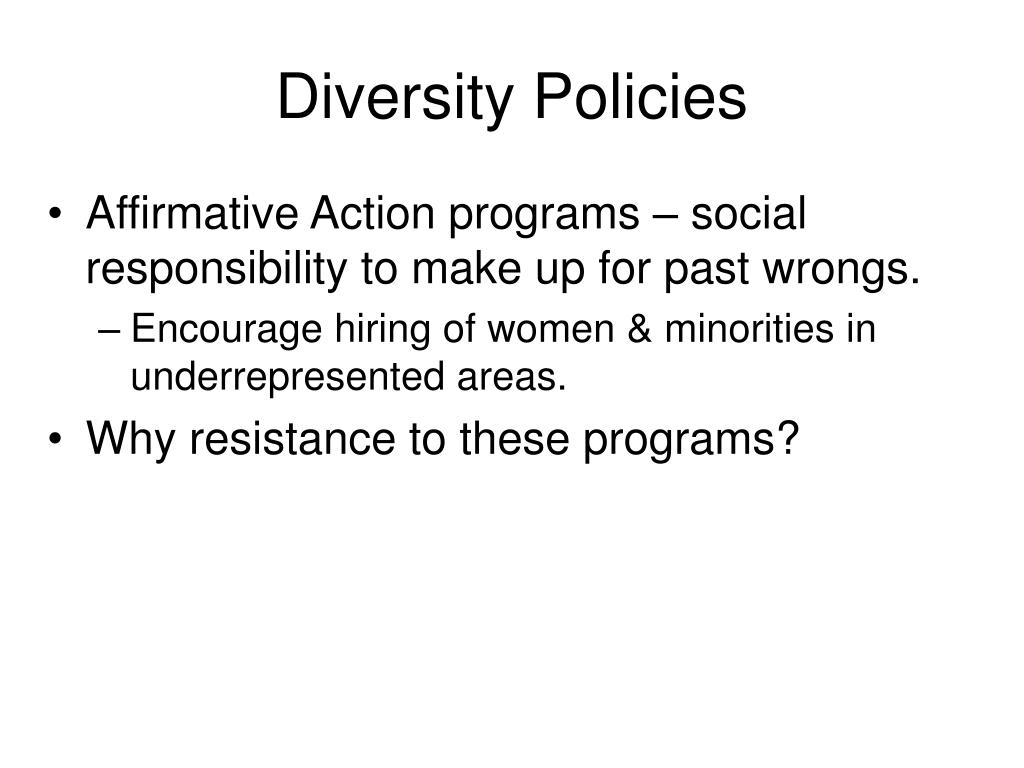 Diversity Policies

• Affirmative Action programs – social responsibility to make up for past wrongs.
– Encourage hiring of women & minorities in underrepresented areas.
• Why resistance to these programs?